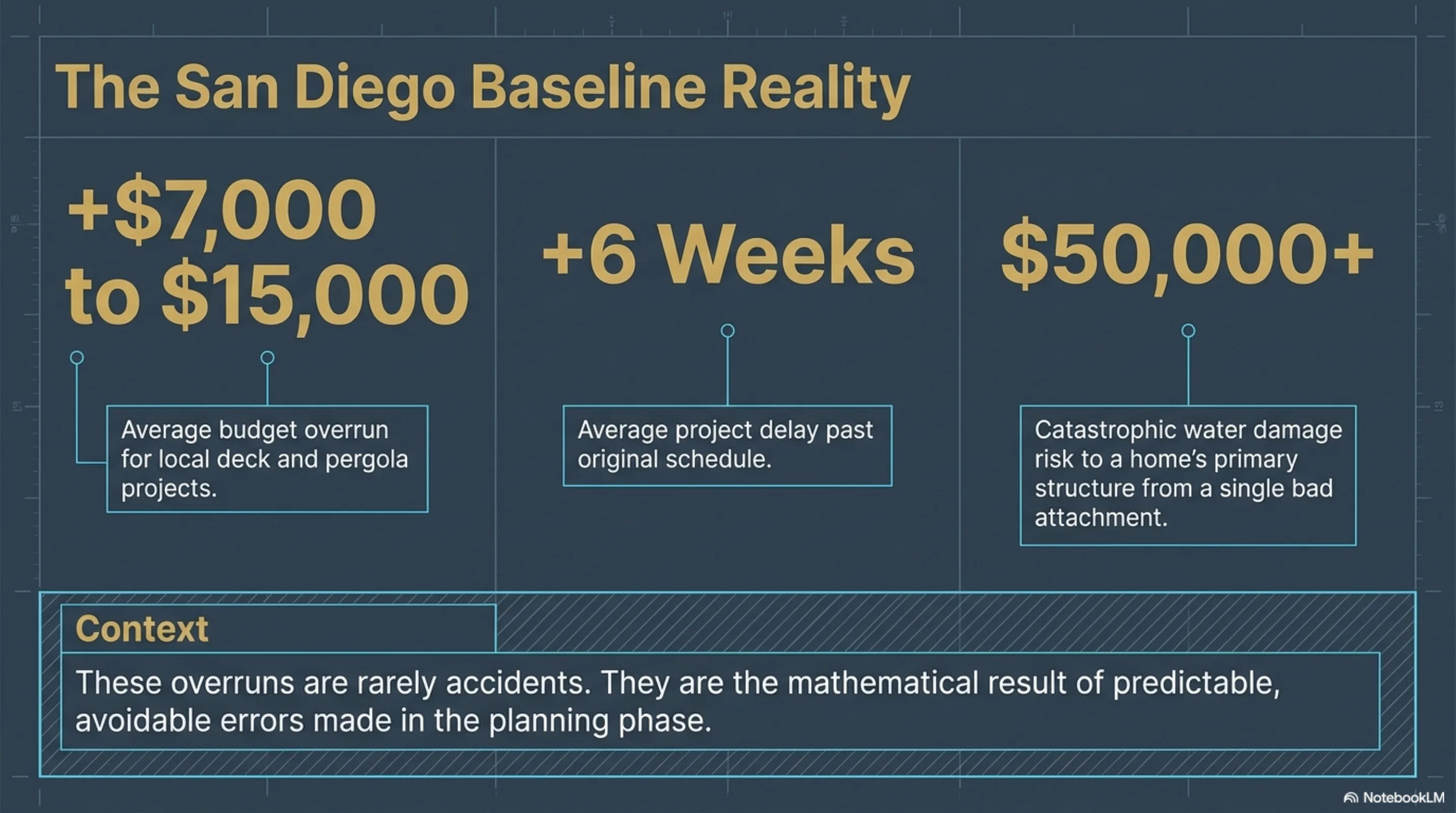 The San Diego Baseline Reality

+$7,000 to $15,000

Average budget overrun for local deck and pergola projects.

+6 Weeks

Average project delay past original schedule.

$50,000+

Catastrophic water damage risk to a home's primary structure from a single bad attachment.

Context

These overruns are rarely accidents. They are the mathematical result of predictable, avoidable errors made in the planning phase.

NotebookLM